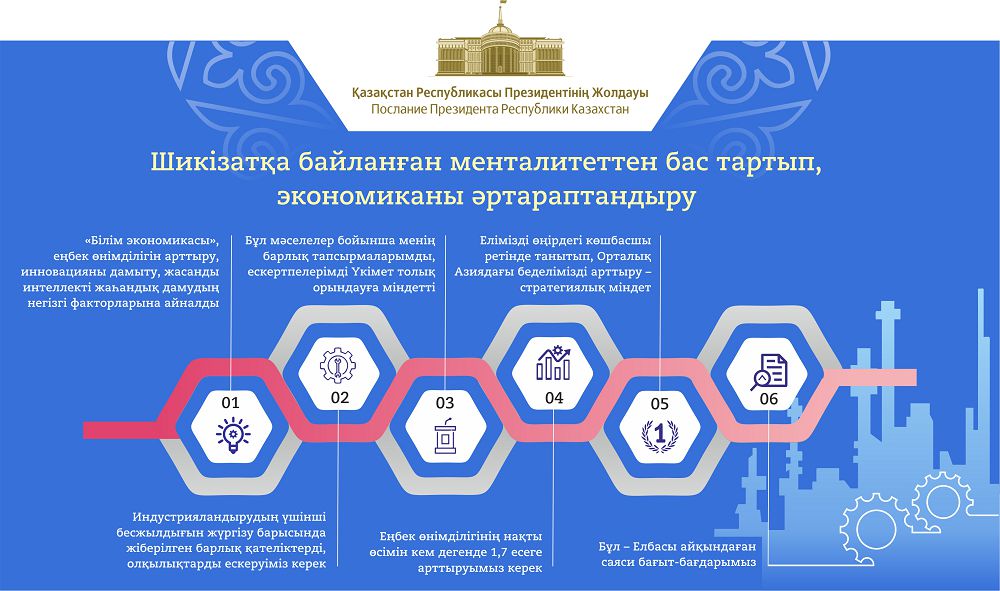 Қазақстан Республикасы Президентінің Жолдауы
Послание Президента Республики Казахстан

Шикізатқа байланған менталитеттен бас тартып, экономиканы әртараптандыру

«Білім экономикасы», еңбек өнімділігін арттыру, инновацияны дамыту, жасанды интеллекті жаһандық дамудың негізгі факторларына айналды

Бұл мәселелер бойынша менің барлық тапсырмаларымды, ескертпелерімді Үкімет толық орындауға міндетті

Елімізді өңірдегі көшбасшы ретінде танытып, Орталық Азиядағы беделімізді арттыру – стратегиялық міндет

01

02

03

04

05

06

Индустрияландырудың үшінші бесжылдығын жүргізу барысында жіберілген барлық қателіктерді, олқылықтарды ескеруіміз керек

Еңбек өнімділігінің нақты өсімін кем дегенде 1,7 есеге арттыруымыз керек

Бұл – Елбасы айқындаған саяси бағыт-бағдарымыз